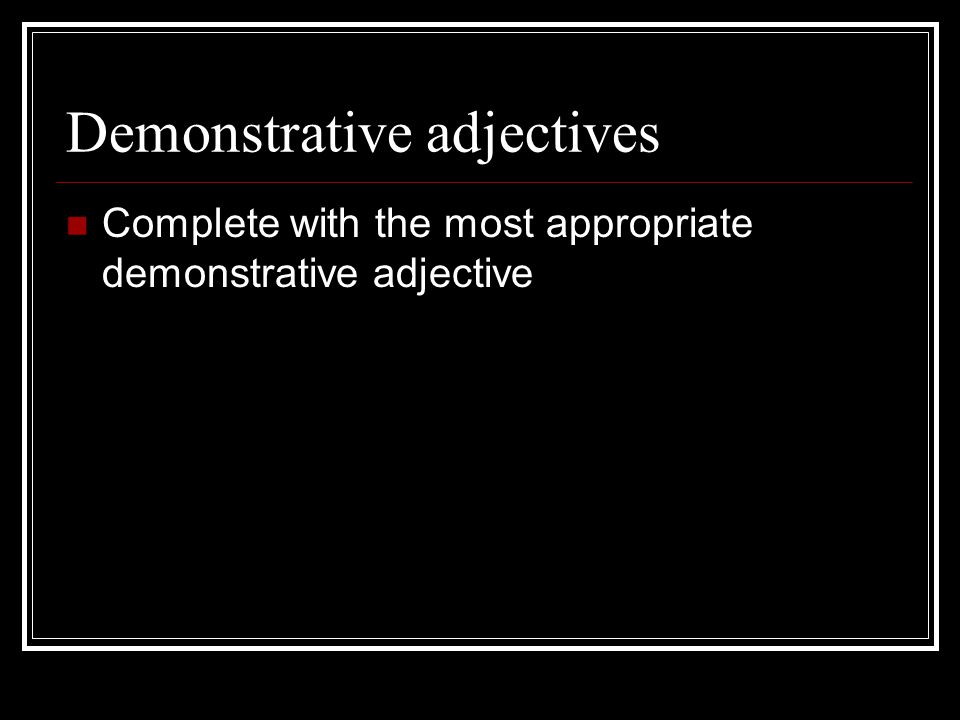 Demonstrative adjectives

Complete with the most appropriate demonstrative adjective